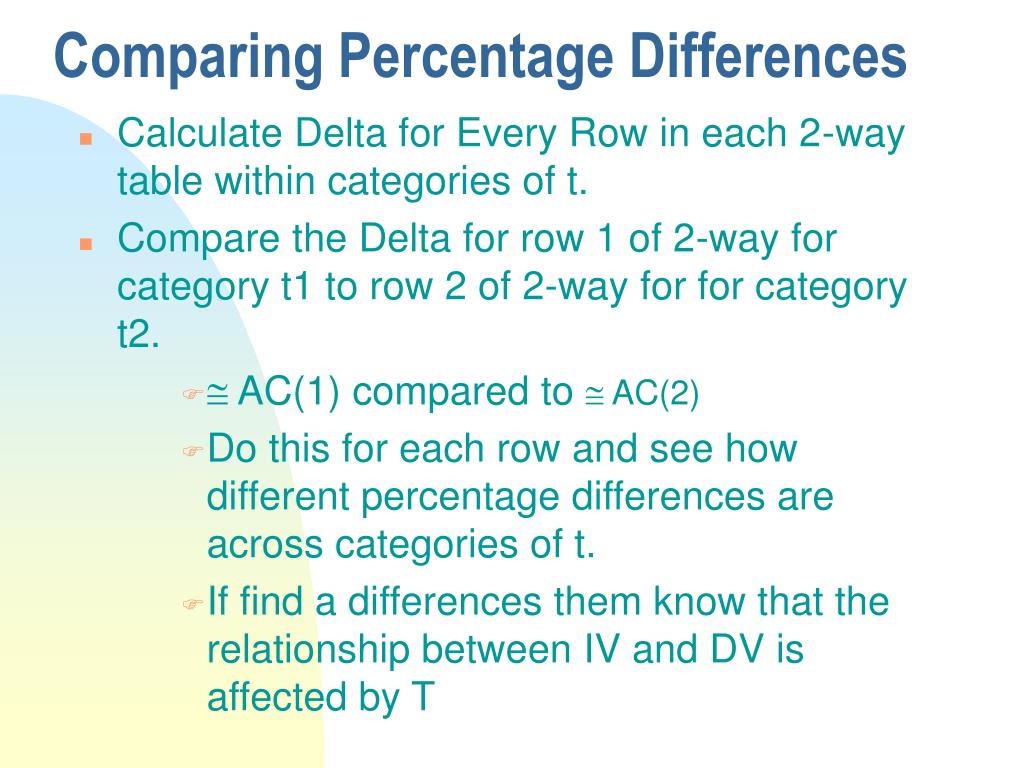 Comparing Percentage Differences

Calculate Delta for Every Row in each 2-way table within categories of t.

Compare the Delta for row 1 of 2-way for category t1 to row 2 of 2-way for for category t2.

$\cong$ AC(1) compared to $\cong$ AC(2)

Do this for each row and see how different percentage differences are across categories of t.

If find a differences them know that the relationship between IV and DV is affected by T